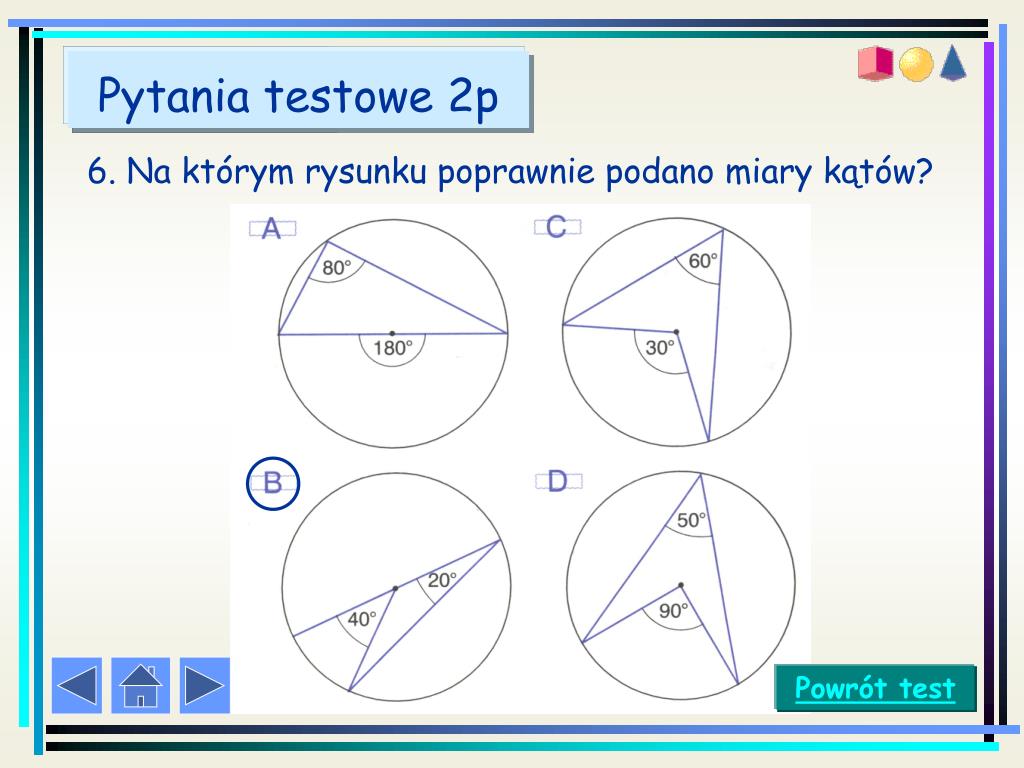 Pytania testowe 2p

6. Na którym rysunku poprawnie podano miary kątów?

A

80°

180°

C

60°

30°

B

20°

40°

D

50°

90°

Powrót test